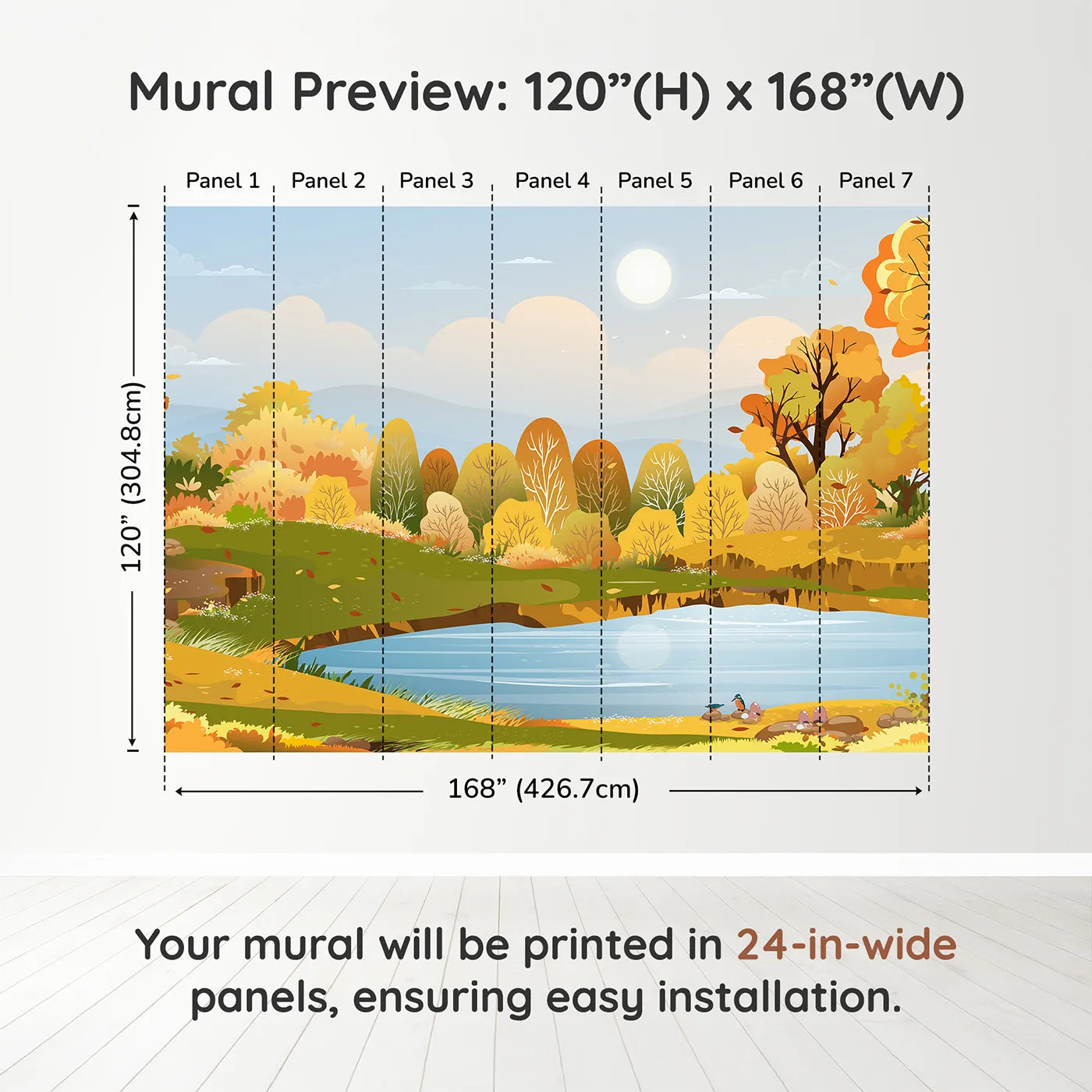 Mural Preview: 120”(H) x 168”(W)

Panel 1 Panel 2 Panel 3 Panel 4 Panel 5 Panel 6 Panel 7

120” (304.8cm)

168” (426.7cm)

Your mural will be printed in 24-in-wide panels, ensuring easy installation.